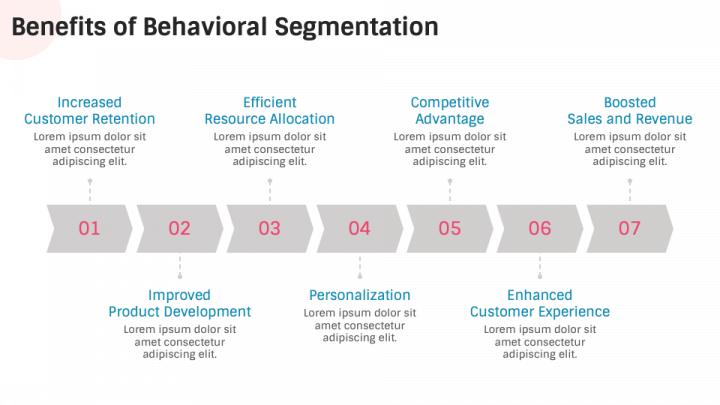 Benefits of Behavioral Segmentation

Increased Customer Retention
Lorem ipsum dolor sit amet consectetur adipiscing elit.

Efficient Resource Allocation
Lorem ipsum dolor sit amet consectetur adipiscing elit.

Competitive Advantage
Lorem ipsum dolor sit amet consectetur adipiscing elit.

Boosted Sales and Revenue
Lorem ipsum dolor sit amet consectetur adipiscing elit.

01

02

03

04

05

06

07

Improved Product Development
Lorem ipsum dolor sit amet consectetur adipiscing elit.

Personalization
Lorem ipsum dolor sit amet consectetur adipiscing elit.

Enhanced Customer Experience
Lorem ipsum dolor sit amet consectetur adipiscing elit.